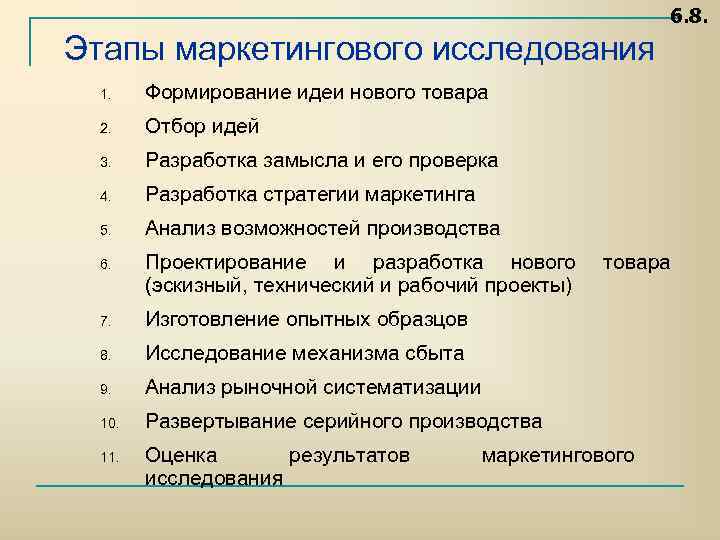 6.8.

Этапы маркетингового исследования

1. Формирование идеи нового товара
2. Отбор идей
3. Разработка замысла и его проверка
4. Разработка стратегии маркетинга
5. Анализ возможностей производства
6. Проектирование и разработка нового товара (эскизный, технический и рабочий проекты)
7. Изготовление опытных образцов
8. Исследование механизма сбыта
9. Анализ рыночной систематизации
10. Развертывание серийного производства
11. Оценка результатов маркетингового исследования